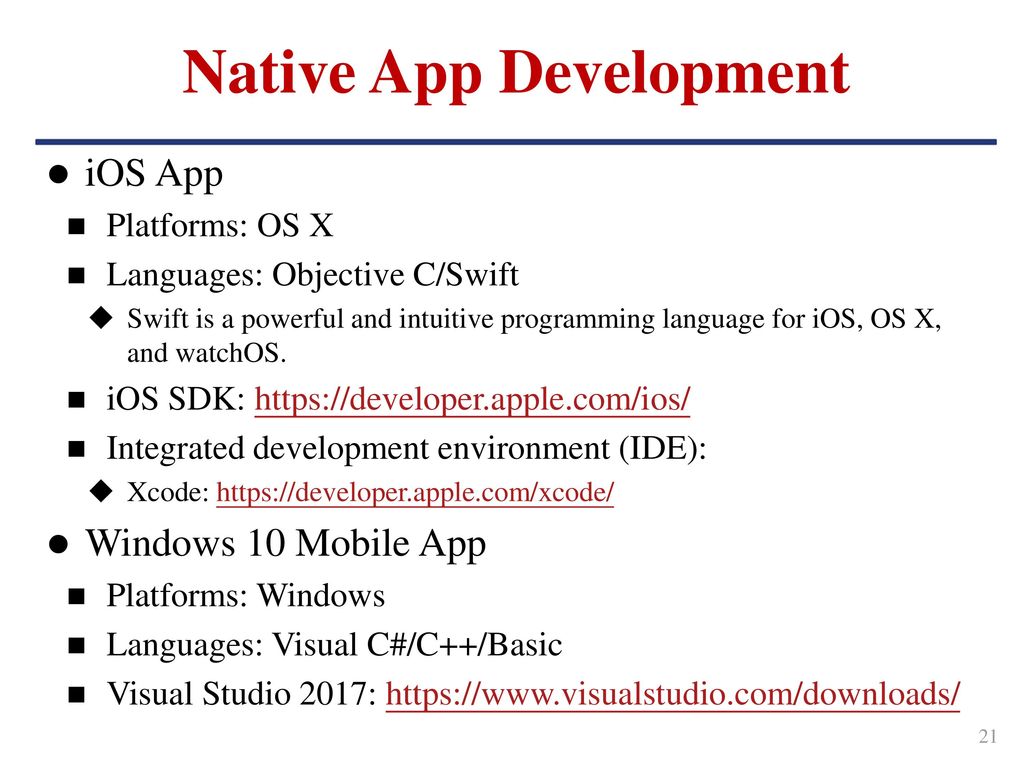 Native App Development

- iOS App
  - Platforms: OS X
  - Languages: Objective C/Swift
    - Swift is a powerful and intuitive programming language for iOS, OS X, and watchOS.
  - iOS SDK: https://developer.apple.com/ios/
  - Integrated development environment (IDE):
    - Xcode: https://developer.apple.com/xcode/
- Windows 10 Mobile App
  - Platforms: Windows
  - Languages: Visual C#/C++/Basic
  - Visual Studio 2017: https://www.visualstudio.com/downloads/

21